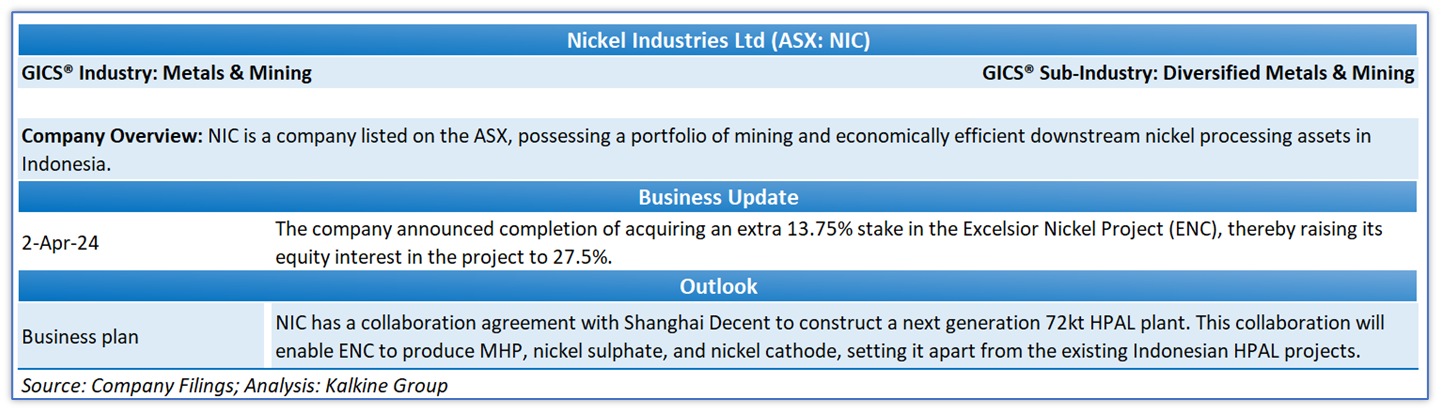 Nickel Industries Ltd (ASX: NIC)

GICS® Industry: Metals & Mining

GICS® Sub-Industry: Diversified Metals & Mining

**Company Overview:** NIC is a company listed on the ASX, possessing a portfolio of mining and economically efficient downstream nickel processing assets in Indonesia.

Business Update

| 2-Apr-24 | The company announced completion of acquiring an extra 13.75% stake in the Excelsior Nickel Project (ENC), thereby raising its equity interest in the project to 27.5%. |
|---|---|

Outlook

| Business plan | NIC has a collaboration agreement with Shanghai Decent to construct a next generation 72kt HPAL plant. This collaboration will enable ENC to produce MHP, nickel sulphate, and nickel cathode, setting it apart from the existing Indonesian HPAL projects. |
|---|---|

Source: Company Filings; Analysis: Kalkine Group